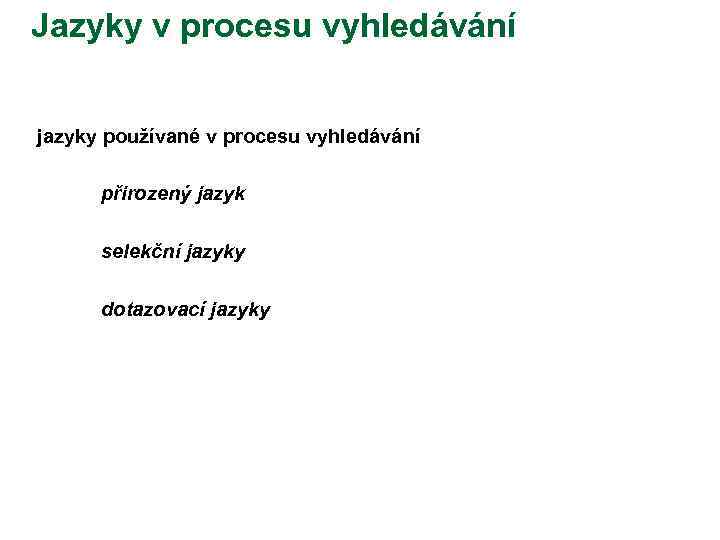 Jazyky v procesu vyhledávání

jazyky používané v procesu vyhledávání

přirozený jazyk

selekční jazyky

dotazovací jazyky